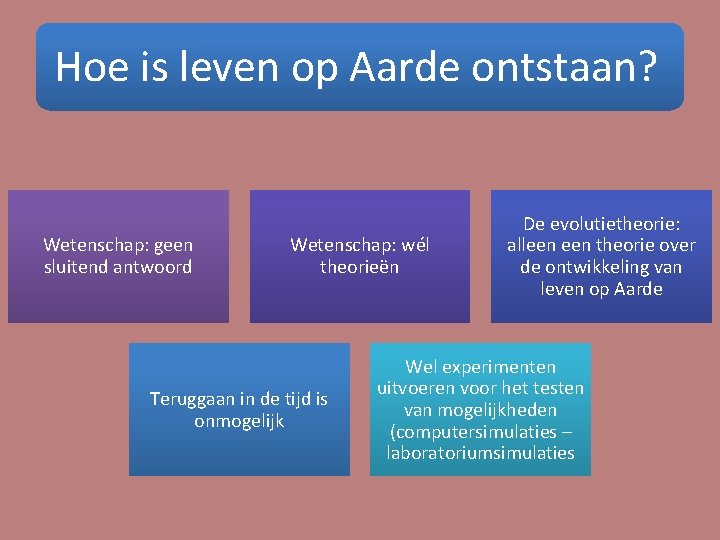 Hoe is leven op Aarde ontstaan?

Wetenschap: geen sluitend antwoord

Wetenschap: wél theorieën

De evolutietheorie: alleen een theorie over de ontwikkeling van leven op Aarde

Teruggaan in de tijd is onmogelijk

Wel experimenten uitvoeren voor het testen van mogelijkheden (computersimulaties – laboratoriumsimulaties